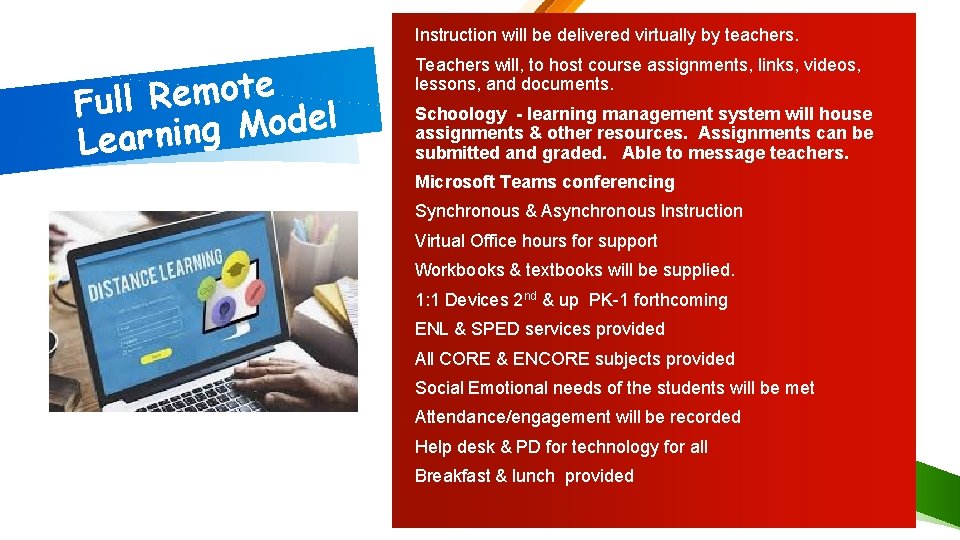 Full Remote Learning Model

DISTANCE LEARNING

Instruction will be delivered virtually by teachers.

Teachers will, to host course assignments, links, videos, lessons, and documents.

Schoology - learning management system will house assignments & other resources. Assignments can be submitted and graded. Able to message teachers.

Microsoft Teams conferencing

Synchronous & Asynchronous Instruction

Virtual Office hours for support

Workbooks & textbooks will be supplied.

1:1 Devices 2$^{nd}$ & up PK-1 forthcoming

ENL & SPED services provided

All CORE & ENCORE subjects provided

Social Emotional needs of the students will be met

Attendance/engagement will be recorded

Help desk & PD for technology for all

Breakfast & lunch provided